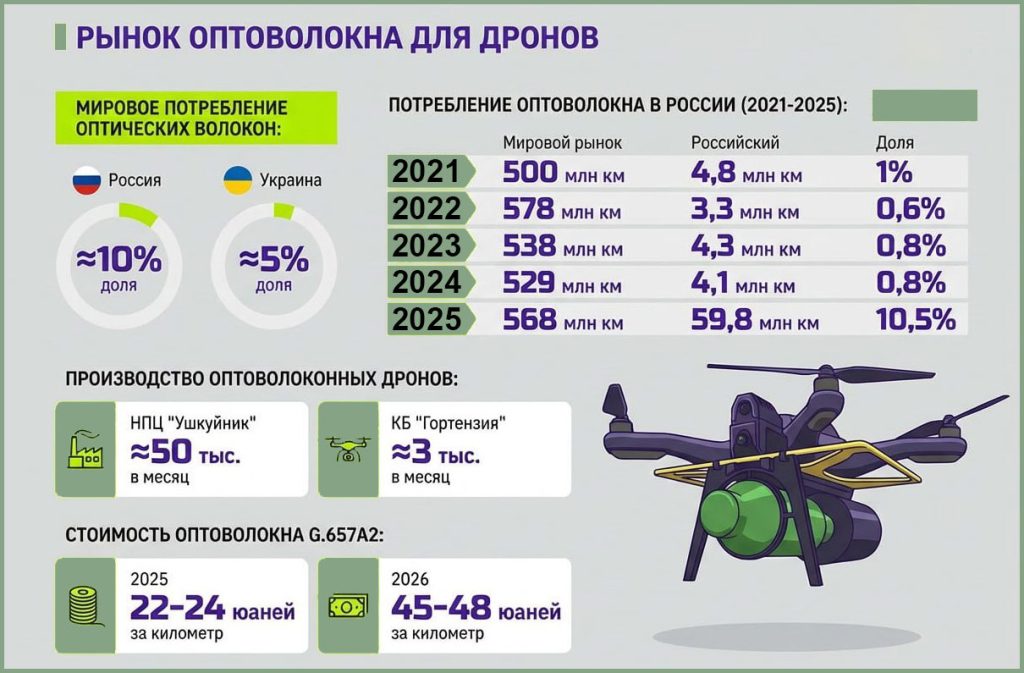 РЫНОК ОПТОВОЛОКНА ДЛЯ ДРОНОВ

МИРОВОЕ ПОТРЕБЛЕНИЕ ОПТИЧЕСКИХ ВОЛОКОН:

Россия
≈10%
доля

Украина
≈5%
доля

ПОТРЕБЛЕНИЕ ОПТОВОЛОКНА В РОССИИ (2021-2025):

| | Мировой рынок | Российский | Доля |
|---|---|---|---|
| 2021 | 500 млн км | 4,8 млн км | 1% |
| 2022 | 578 млн км | 3,3 млн км | 0,6% |
| 2023 | 538 млн км | 4,3 млн км | 0,8% |
| 2024 | 529 млн км | 4,1 млн км | 0,8% |
| 2025 | 568 млн км | 59,8 млн км | 10,5% |

ПРОИЗВОДСТВО ОПТОВОЛОКОННЫХ ДРОНОВ:

НПЦ "Ушкуйник"
≈50 тыс.
в месяц

КБ "Гортензия"
≈3 тыс.
в месяц

СТОИМОСТЬ ОПТОВОЛОКНА G.657A2:

2025
22-24 юаней
за километр

2026
45-48 юаней
за километр